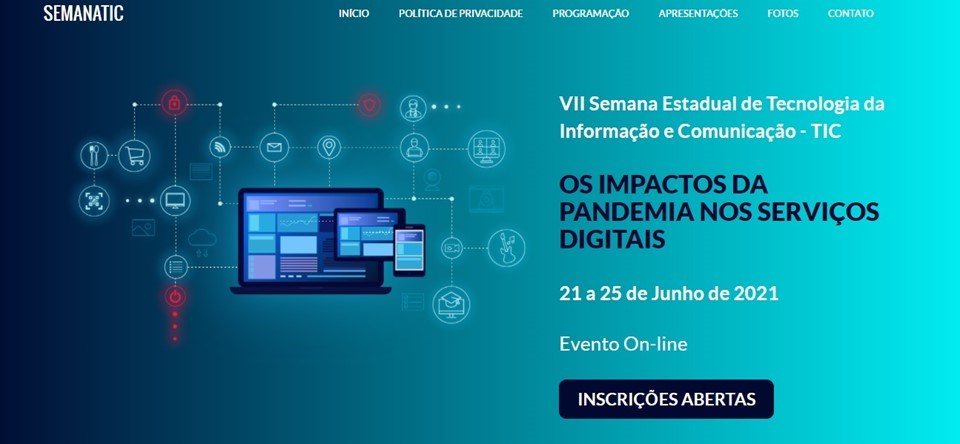 SEMANATIC

INÍCIO POLÍTICA DE PRIVACIDADE PROGRAMAÇÃO APRESENTAÇÕES FOTOS CONTATO

VII Semana Estadual de Tecnologia da Informação e Comunicação - TIC

OS IMPACTOS DA PANDEMIA NOS SERVIÇOS DIGITAIS

21 a 25 de Junho de 2021

Evento On-line

INSCRIÇÕES ABERTAS